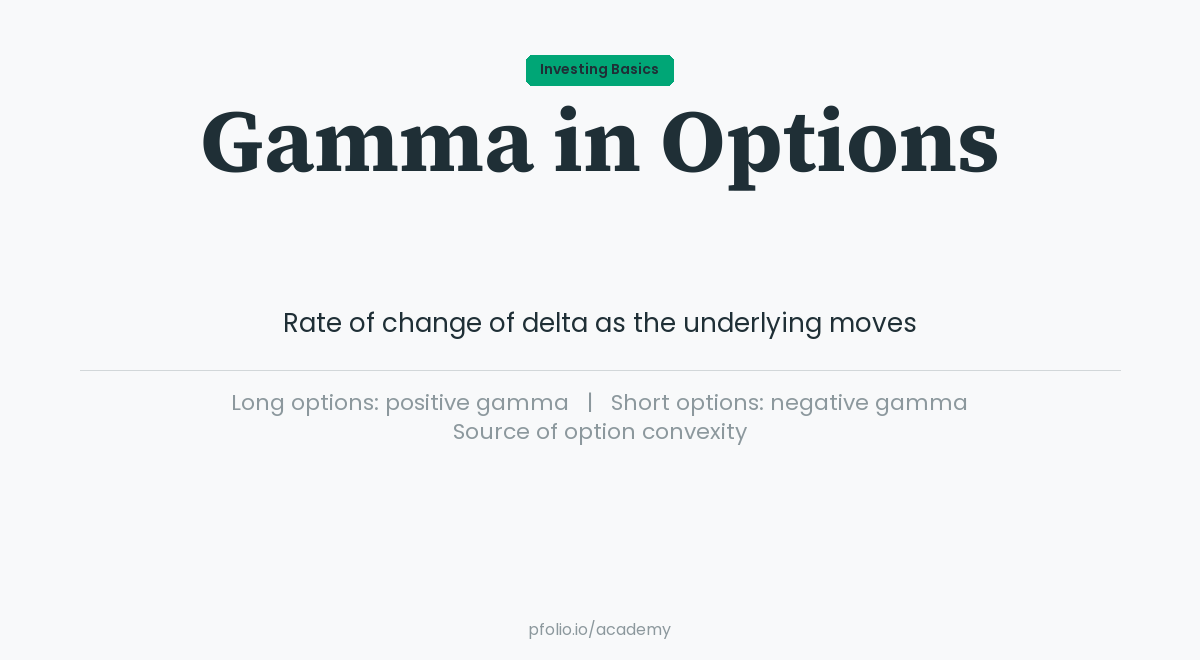 Investing Basics

Gamma in Options

Rate of change of delta as the underlying moves

Long options: positive gamma | Short options: negative gamma
Source of option convexity

pfolio.io/academy